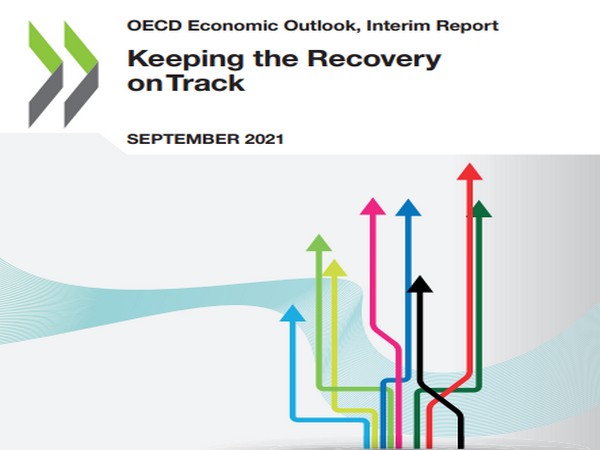 OECD Economic Outlook, Interim Report

Keeping the Recovery on Track

SEPTEMBER 2021